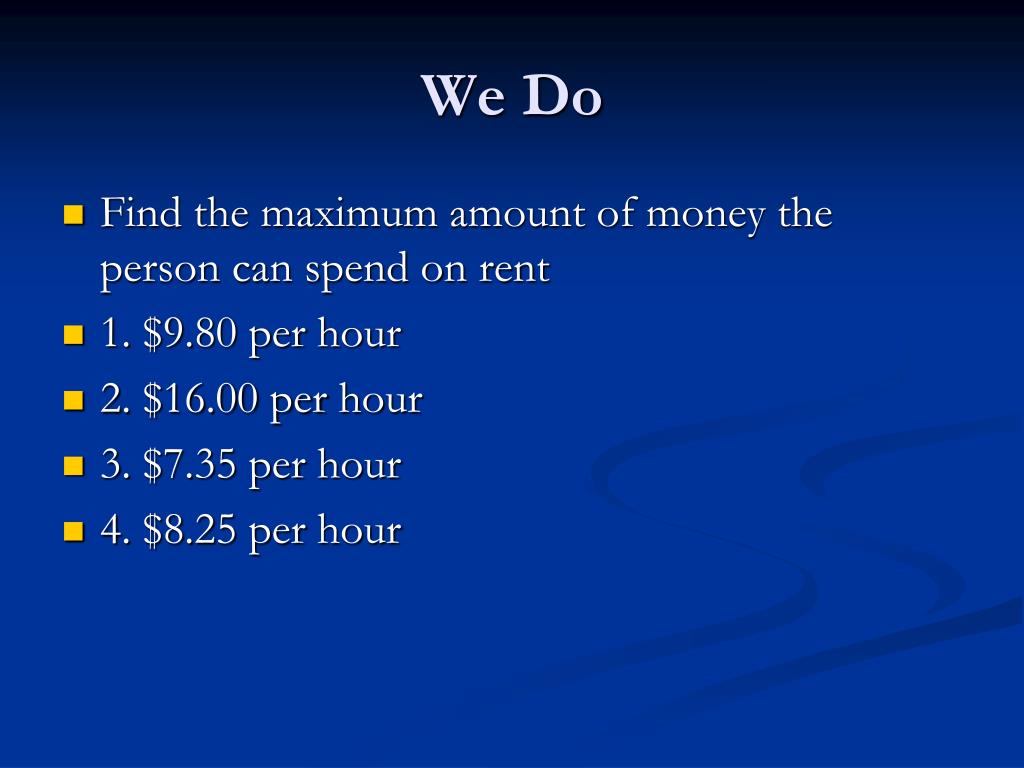 We Do

Find the maximum amount of money the person can spend on rent

1. \$9.80 per hour

2. \$16.00 per hour

3. \$7.35 per hour

4. \$8.25 per hour